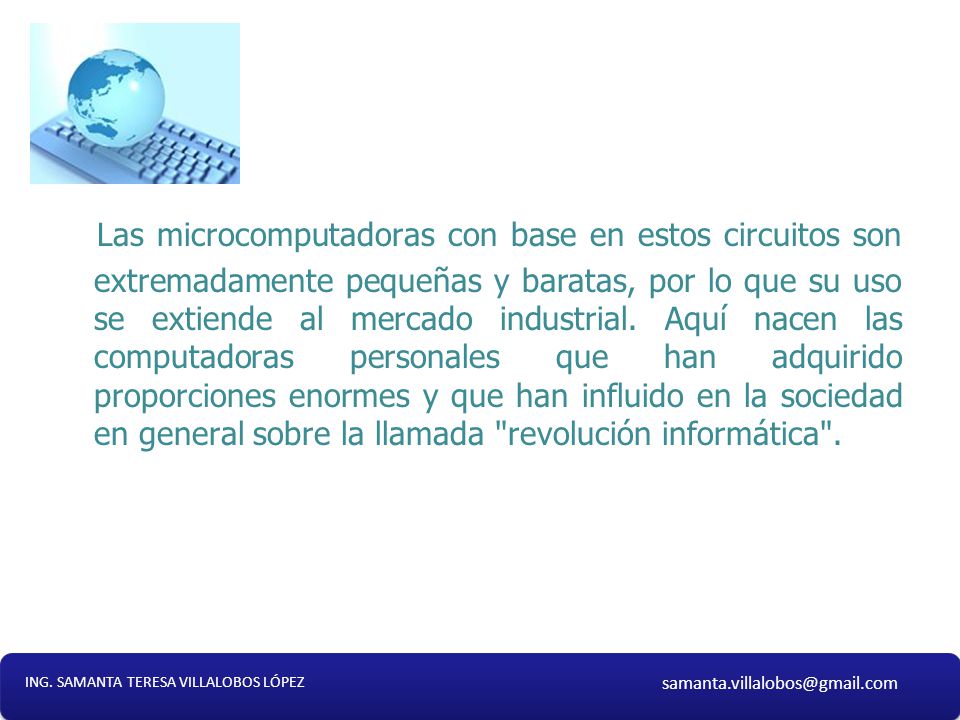 Las microcomputadoras con base en estos circuitos son extremadamente pequeñas y baratas, por lo que su uso se extiende al mercado industrial. Aquí nacen las computadoras personales que han adquirido proporciones enormes y que han influido en la sociedad en general sobre la llamada "revolución informática".

ING. SAMANTA TERESA VILLALOBOS LÓPEZ

samanta.villalobos@gmail.com